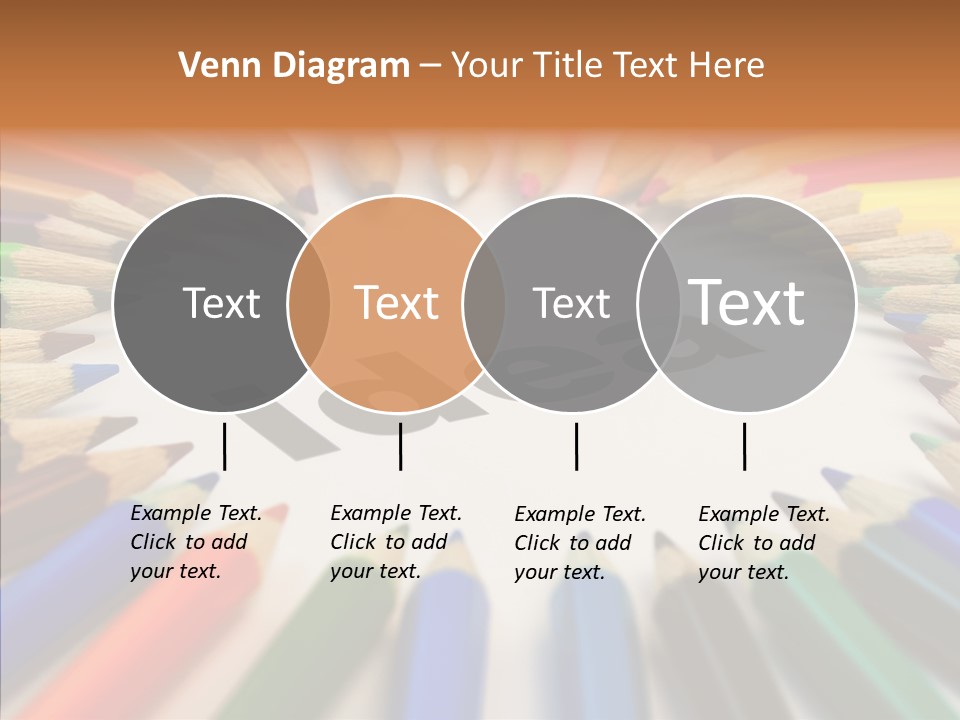 Venn Diagram – Your Title Text Here

Text

Text

Text

Text

Example Text. Click to add your text.

Example Text. Click to add your text.

Example Text. Click to add your text.

Example Text. Click to add your text.